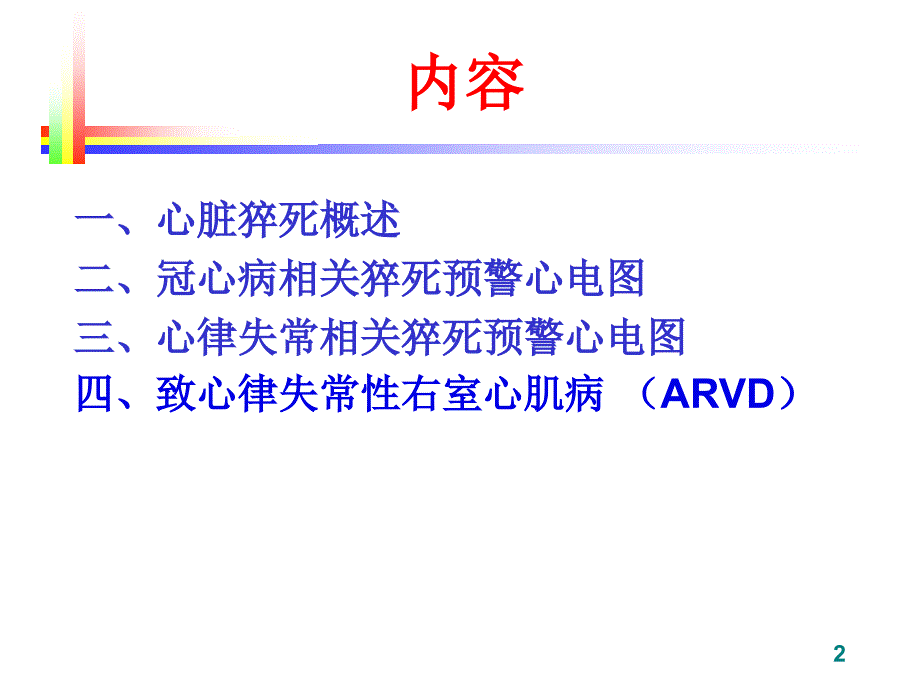 内容

一、心脏猝死概述
二、冠心病相关猝死预警心电图
三、心律失常相关猝死预警心电图
四、致心律失常性右室心肌病 （ARVD）

2